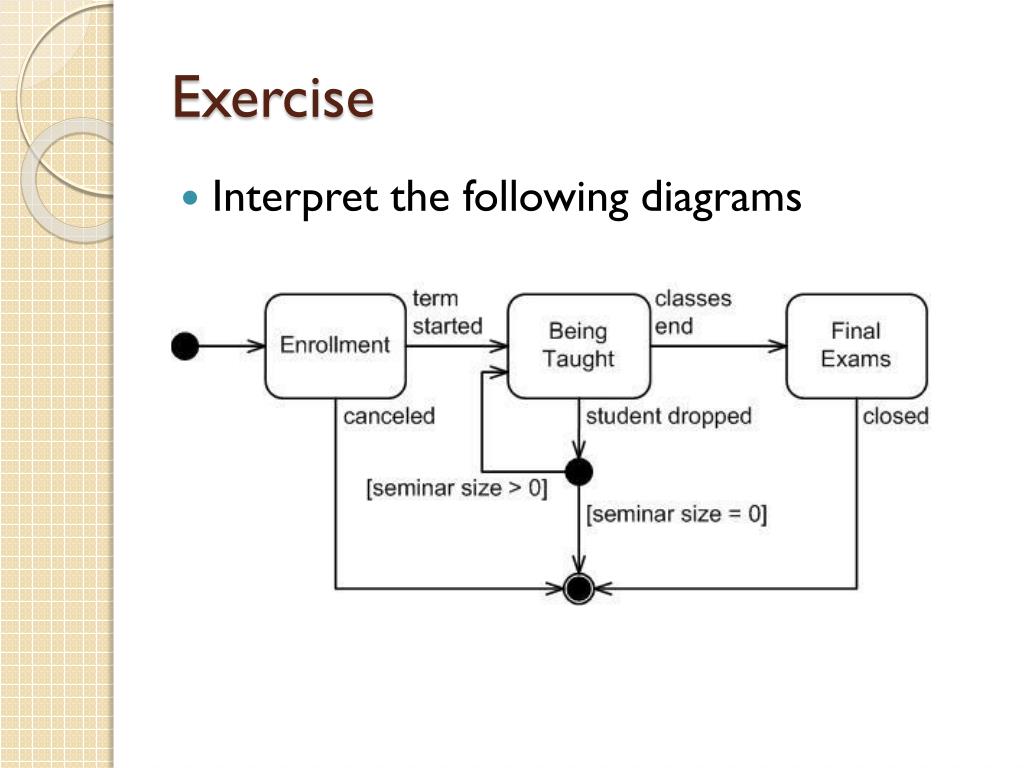 Exercise

Interpret the following diagrams

Enrollment

term started

Being Taught

classes end

Final Exams

canceled

student dropped

closed

[seminar size > 0]

[seminar size = 0]